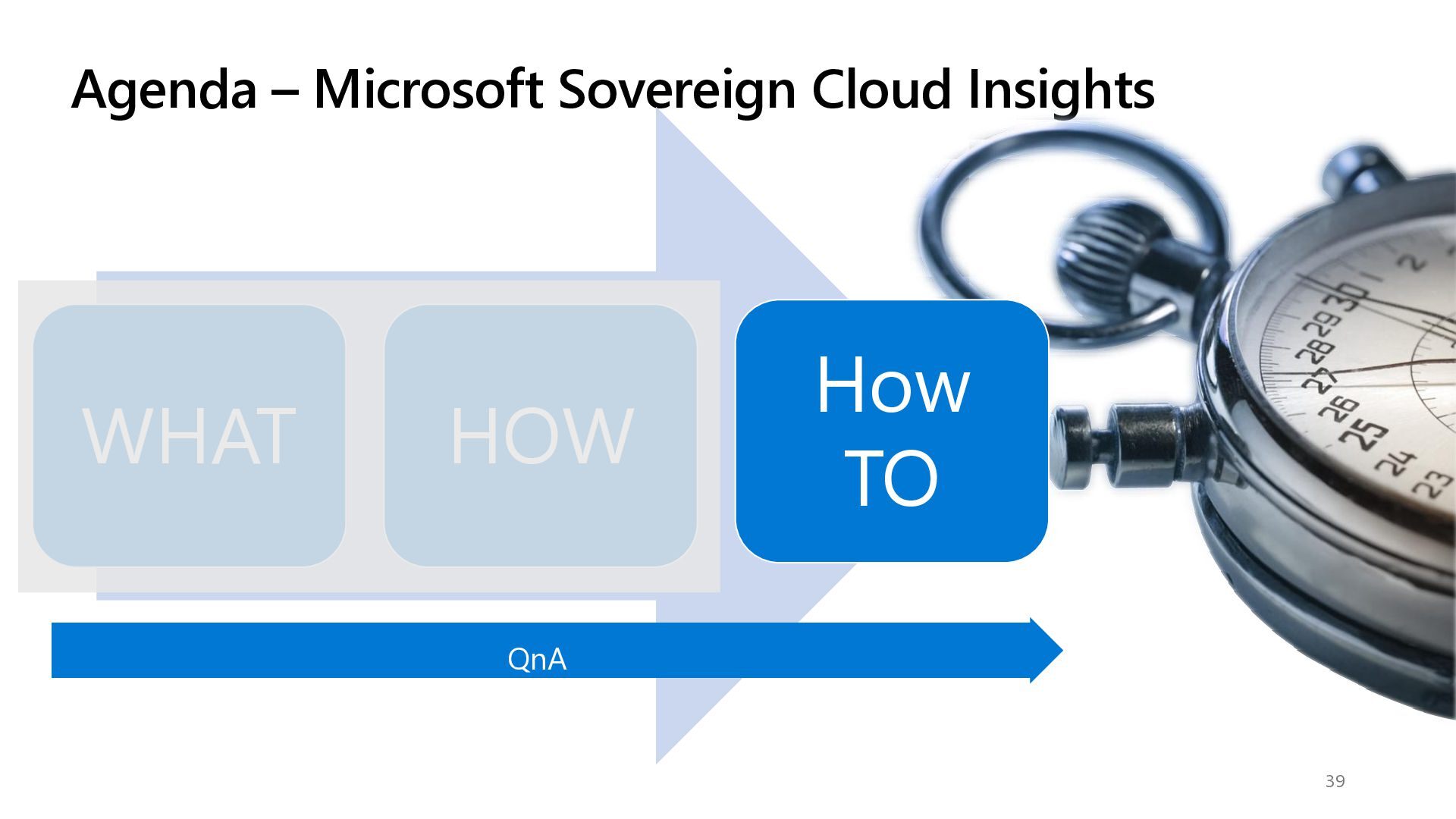 Agenda – Microsoft Sovereign Cloud Insights

WHAT

HOW

How TO

QnA

2
30
29
28
27
26
25
24
23

39